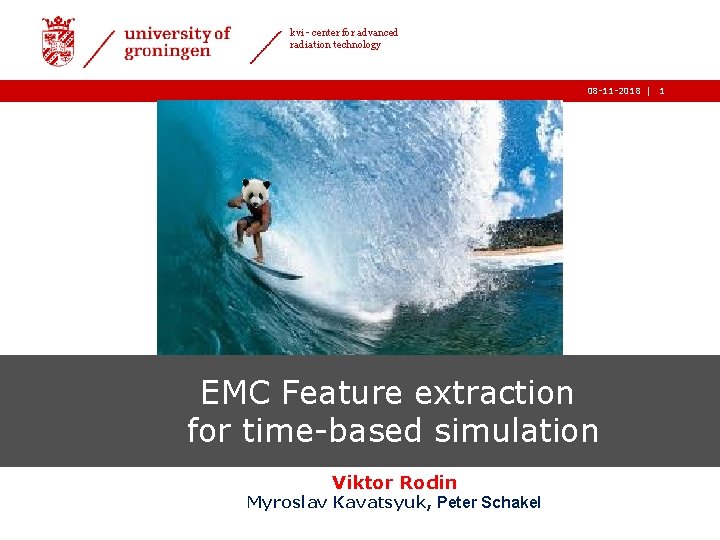 university of groningen

kvi - center for advanced radiation technology

08-11-2018 | 1

EMC Feature extraction for time-based simulation

Viktor Rodin
Myroslav Kavatsyuk, Peter Schakel